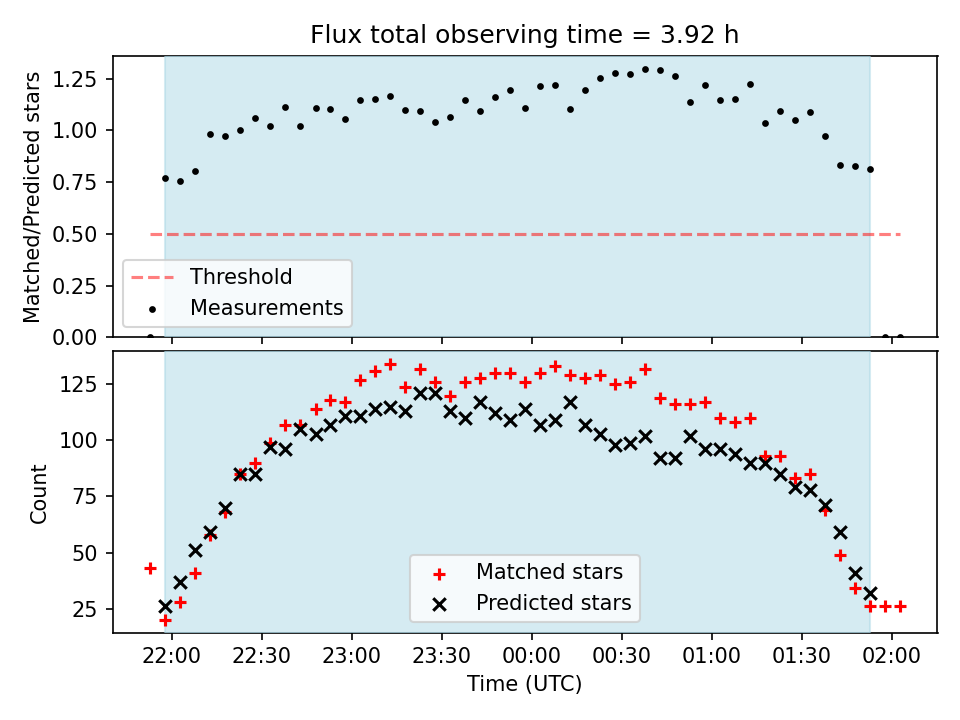 Flux total observing time = 3.92 h

Matched/Predicted stars

1.25
1.00
0.75
0.50
0.25
0.00

Threshold
Measurements

Count

125
100
75
50
25

Matched stars
Predicted stars

22:00 22:30 23:00 23:30 00:00 00:30 01:00 01:30 02:00

Time (UTC)